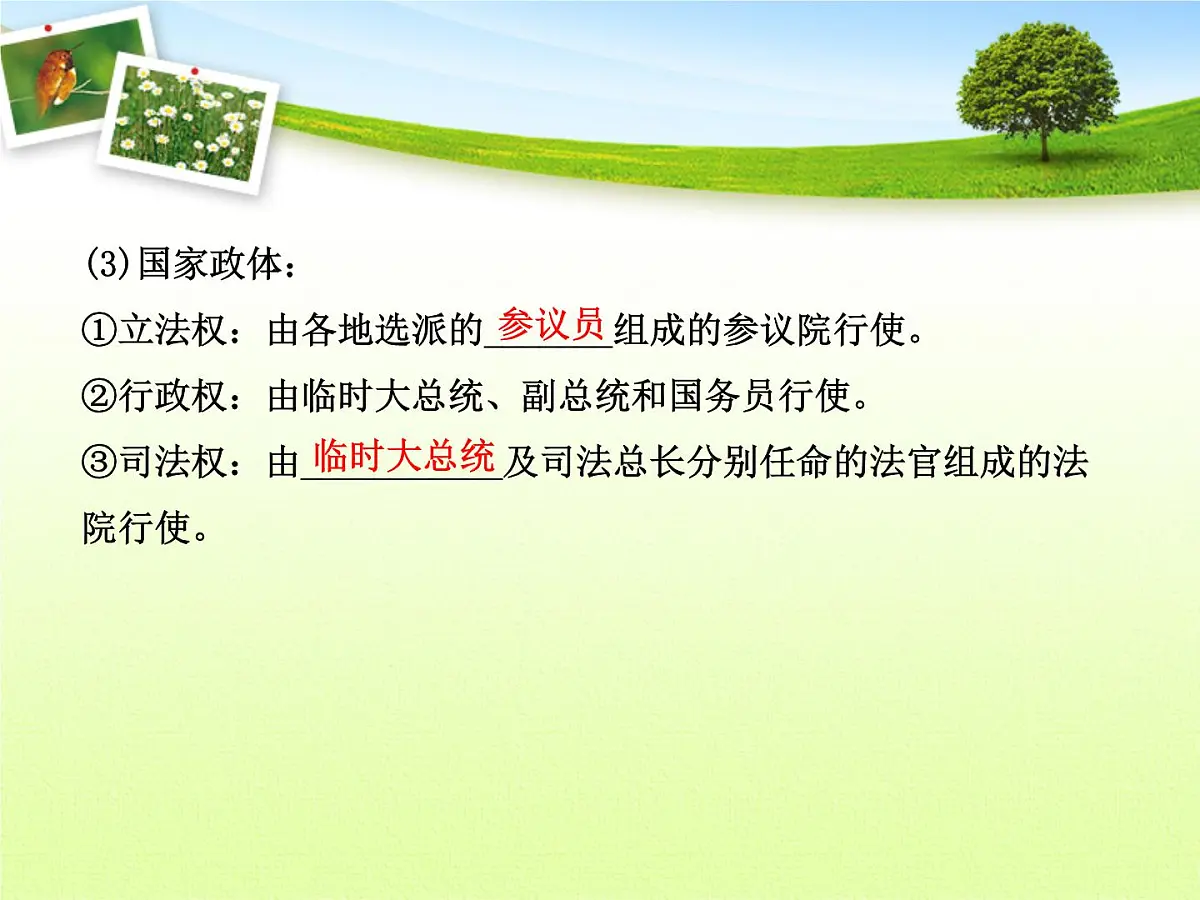 (3)国家政体：

①立法权：由各地选派的参议员组成的参议院行使。

②行政权：由临时大总统、副总统和国务员行使。

③司法权：由临时大总统及司法总长分别任命的法官组成的法院行使。